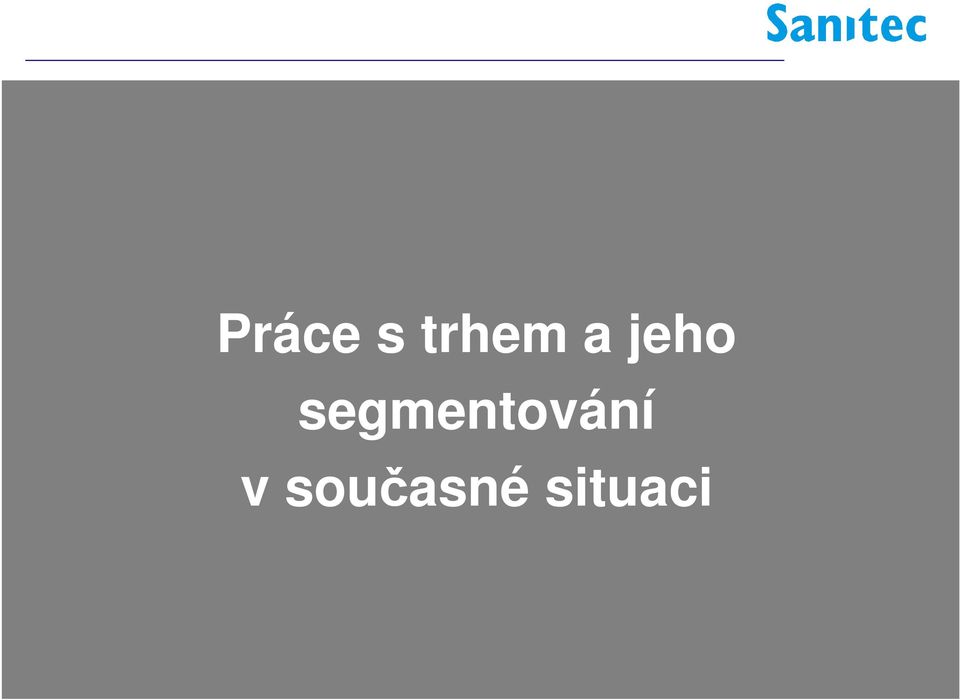 Sanitec

Práce s trhem a jeho segmentování v současné situaci